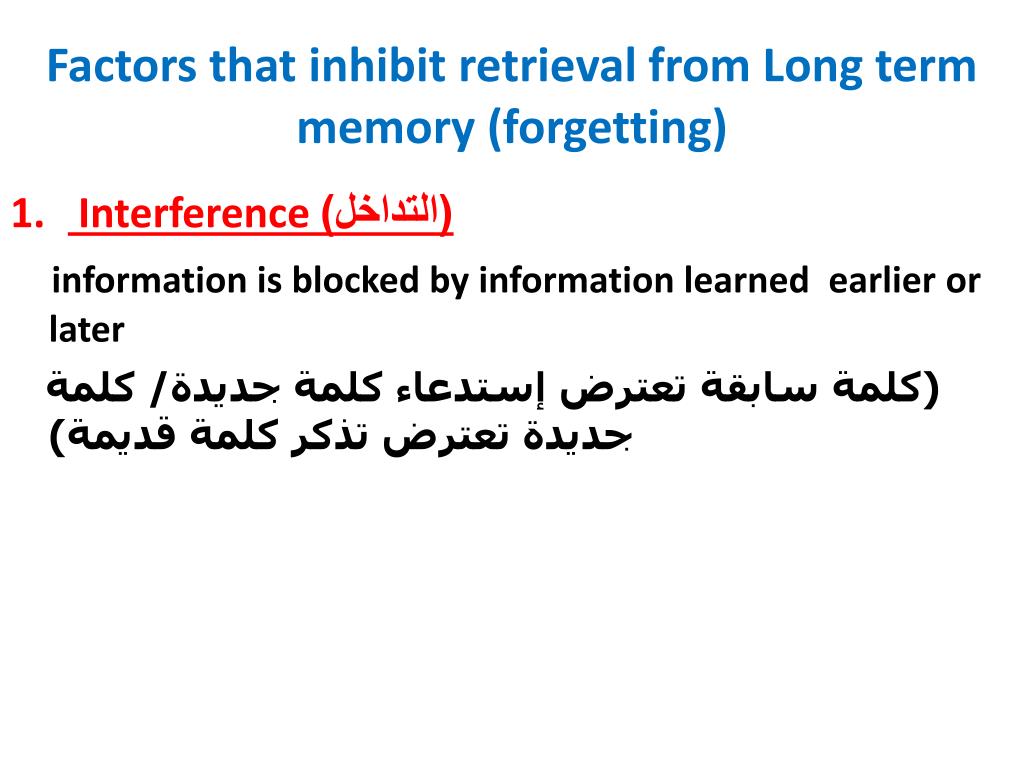 Factors that inhibit retrieval from Long term memory (forgetting)

1. Interference (التداخل)

information is blocked by information learned earlier or later

(كلمة سابقة تعترض إستدعاء كلمة جديدة/ كلمة جديدة تعترض تذكر كلمة قديمة)